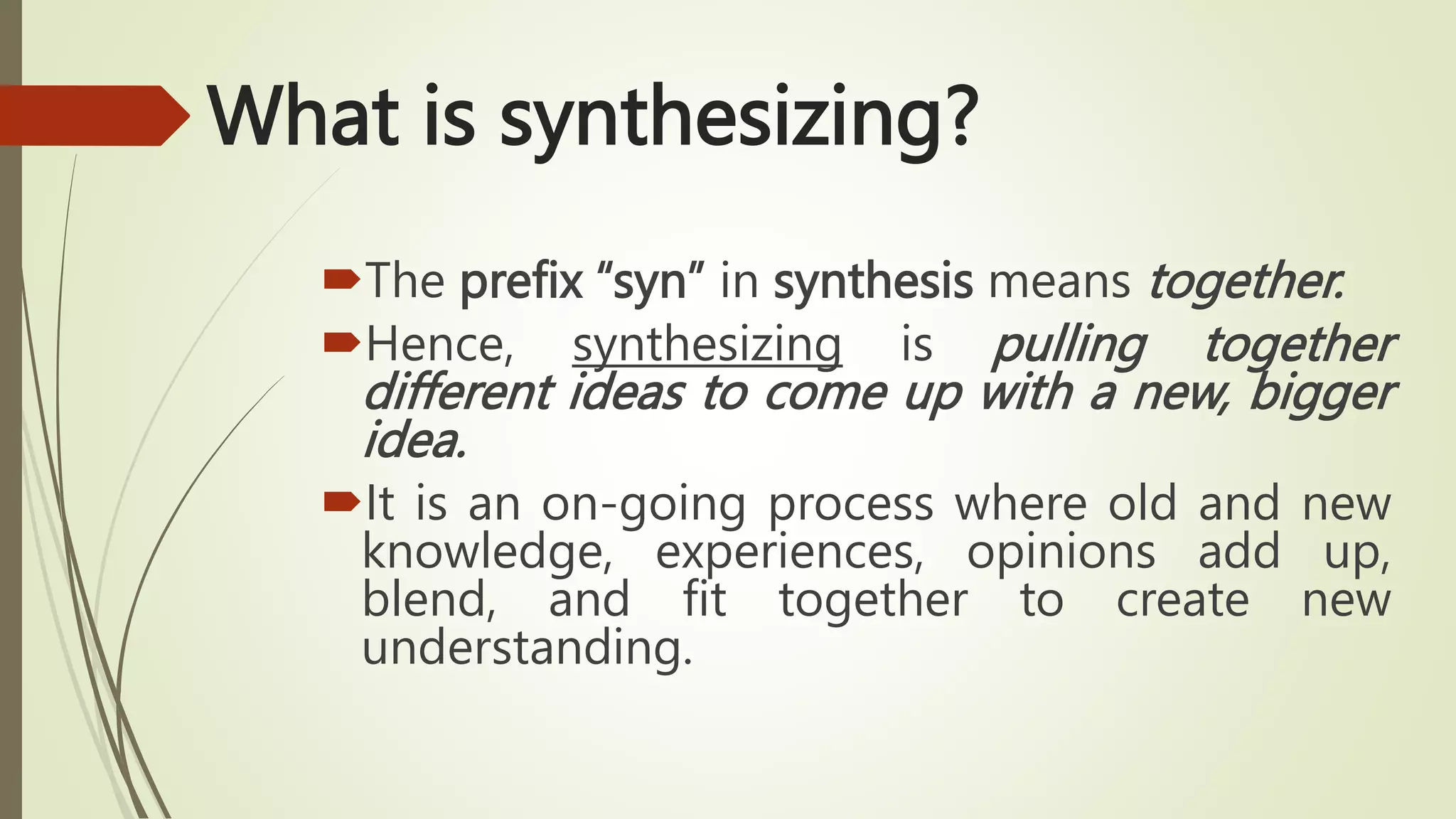 What is synthesizing?

The prefix “syn” in synthesis means together.

Hence, synthesizing is pulling together different ideas to come up with a new, bigger idea.

It is an on-going process where old and new knowledge, experiences, opinions add up, blend, and fit together to create new understanding.